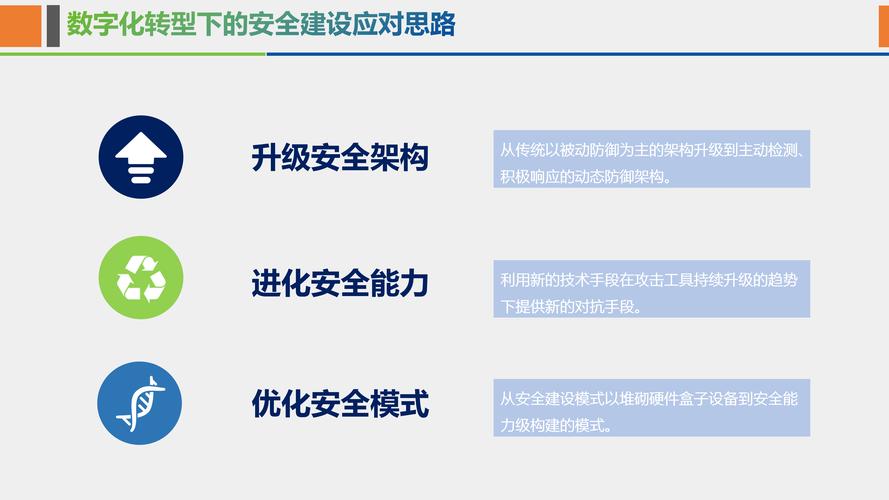 数字化转型下的安全建设应对思路

升级安全架构

从传统以被动防御为主的架构升级到主动检测、积极响应的动态防御架构。

进化安全能力

利用新的技术手段在攻击工具持续升级的趋势下提供新的对抗手段。

优化安全模式

从安全建设模式以堆砌硬件盒子设备到安全能力级构建的模式。